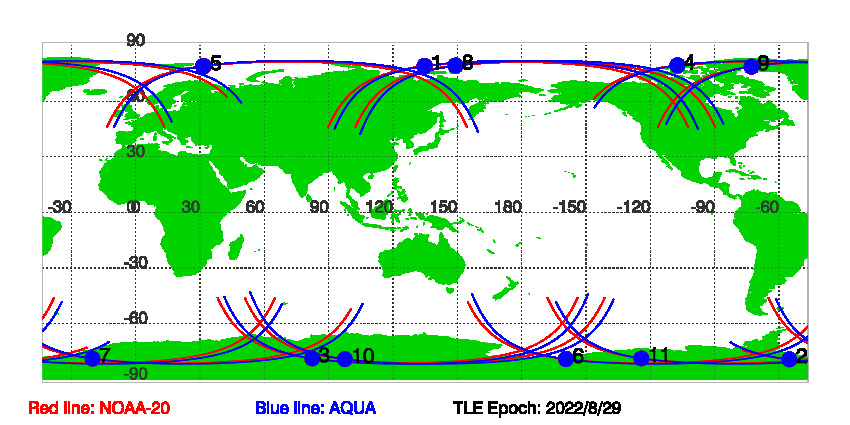 90
5
1
8
4
9
60
30
-30
0
30
60
90
120
150
180
-150
-120
-90
-60
-30
-60
7
3
10
6
11
2
-90

Red line: NOAA-20
Blue line: AQUA
TLE Epoch: 2022/8/29